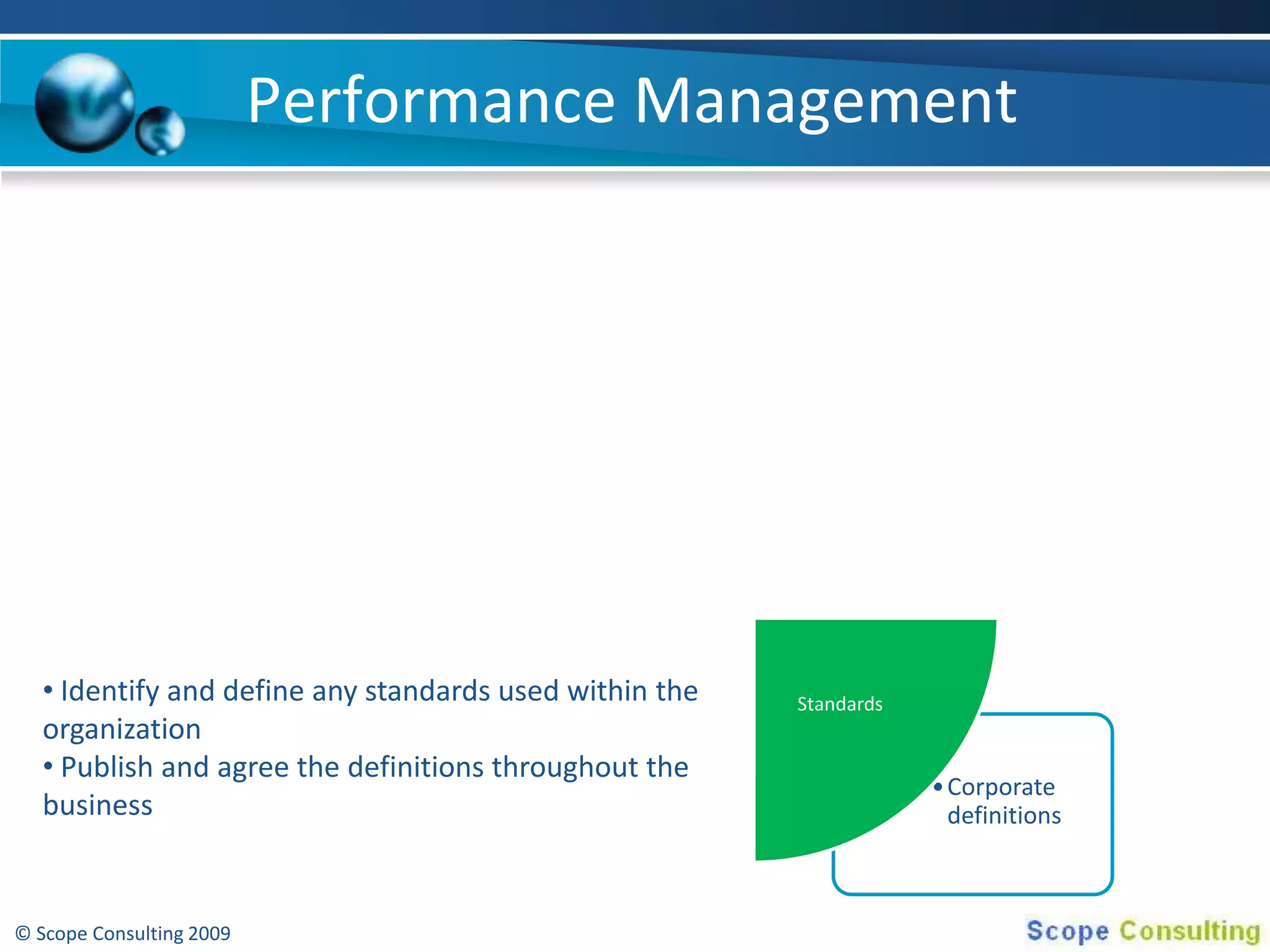 Performance Management

• Identify and define any standards used within the organization
• Publish and agree the definitions throughout the business

Standards

• Corporate definitions

© Scope Consulting 2009

Scope Consulting